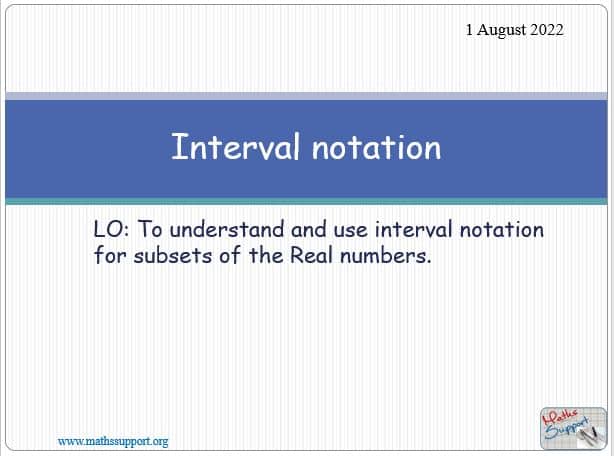 1 August 2022

Interval notation

LO: To understand and use interval notation for subsets of the Real numbers.

www.mathssupport.org

Maths Support